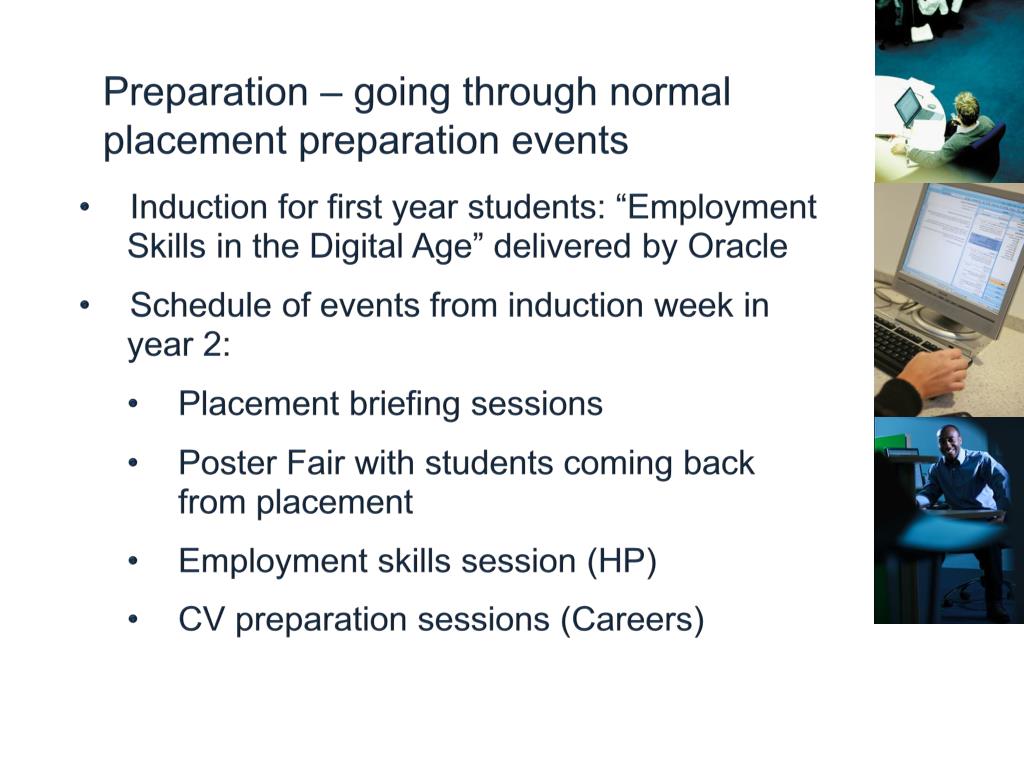 Preparation – going through normal placement preparation events

• Induction for first year students: “Employment Skills in the Digital Age” delivered by Oracle

• Schedule of events from induction week in year 2:

• Placement briefing sessions

• Poster Fair with students coming back from placement

• Employment skills session (HP)

• CV preparation sessions (Careers)